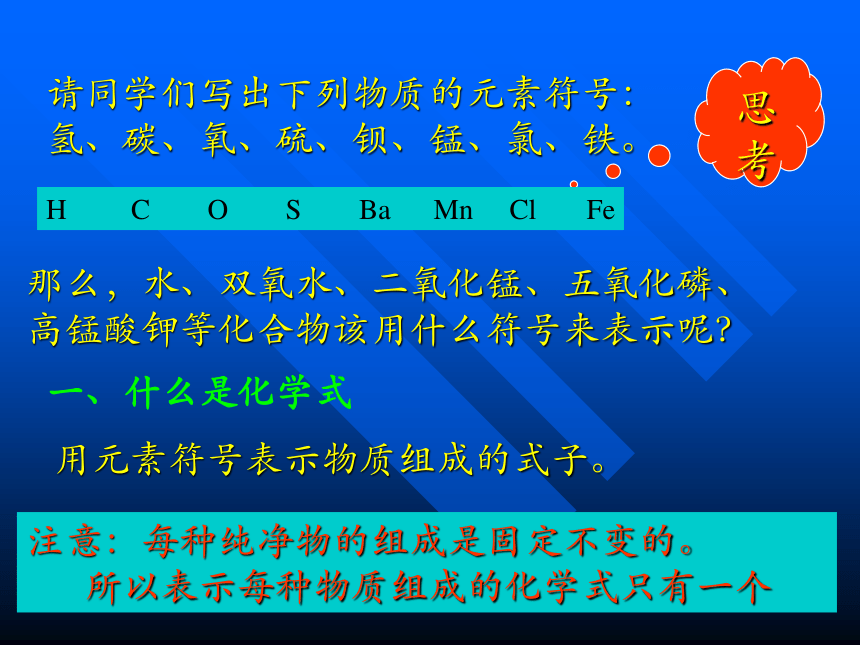 请同学们写出下列物质的元素符号:
氢、碳、氧、硫、钡、锰、氯、铁。

思考

H C O S Ba Mn Cl Fe

那么，水、双氧水、二氧化锰、五氧化磷、高锰酸钾等化合物该用什么符号来表示呢?

一、什么是化学式

用元素符号表示物质组成的式子。

注意：每种纯净物的组成是固定不变的。
所以表示每种物质组成的化学式只有一个